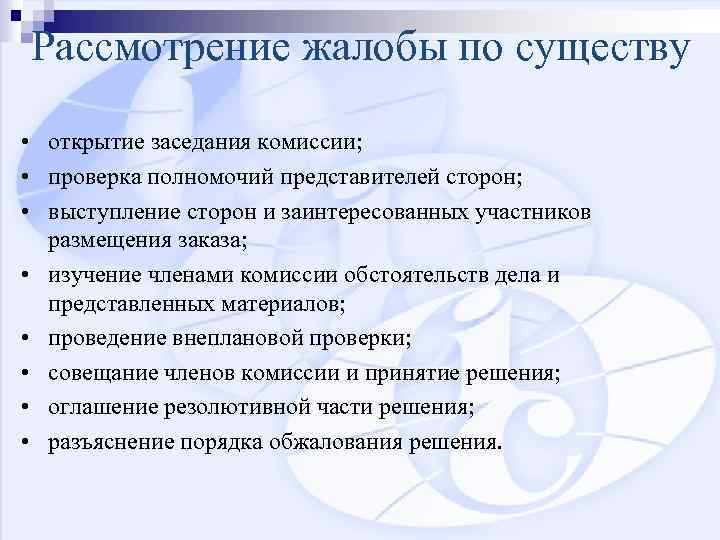 Рассмотрение жалобы по существу

• открытие заседания комиссии;
• проверка полномочий представителей сторон;
• выступление сторон и заинтересованных участников размещения заказа;
• изучение членами комиссии обстоятельств дела и представленных материалов;
• проведение внеплановой проверки;
• совещание членов комиссии и принятие решения;
• оглашение резолютивной части решения;
• разъяснение порядка обжалования решения.